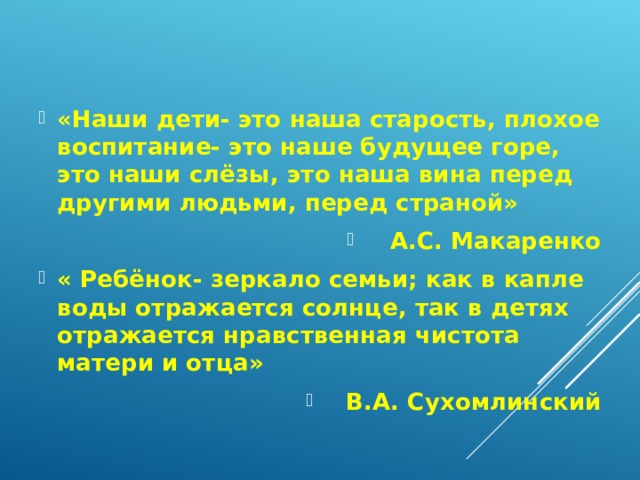 «Наши дети- это наша старость, плохое воспитание- это наше будущее горе, это наши слёзы, это наша вина перед другими людьми, перед страной»

А.С. Макаренко

« Ребёнок- зеркало семьи; как в капле воды отражается солнце, так в детях отражается нравственная чистота матери и отца»

В.А. Сухомлинский